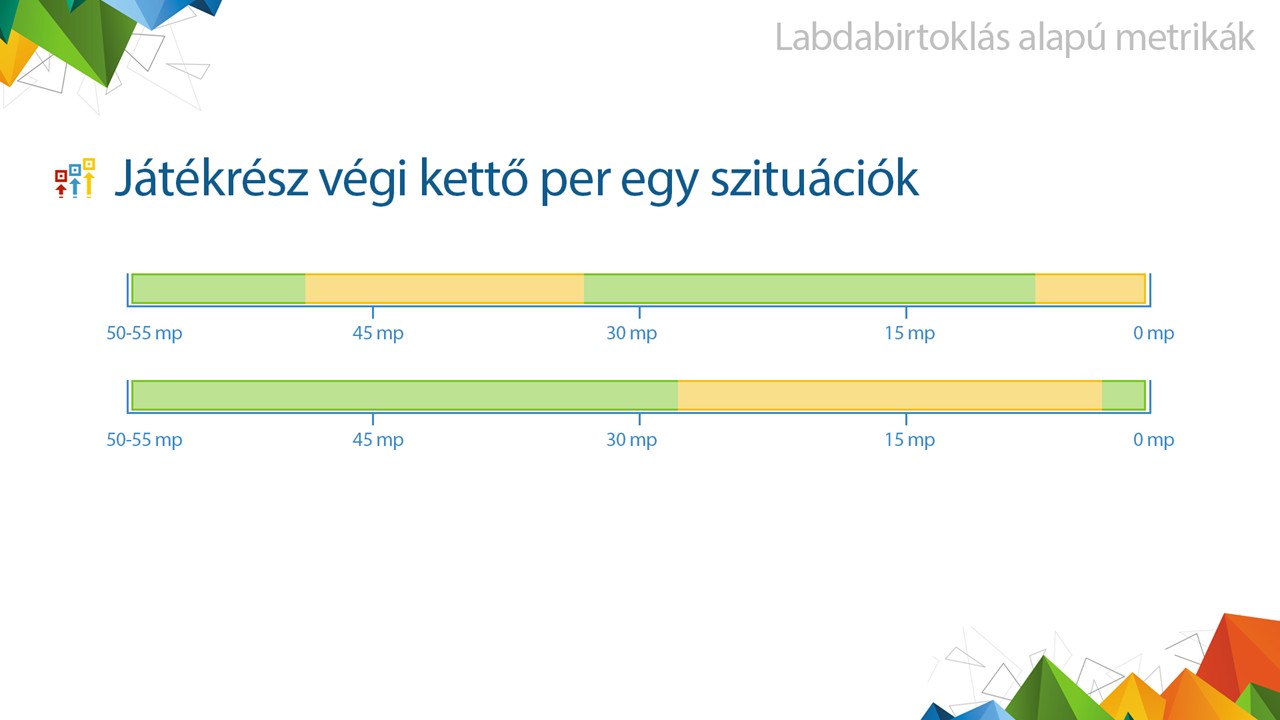 Labdabirtoklás alapú metrikák

Játékrész végi kettő per egy szituációk

50-55 mp
45 mp
30 mp
15 mp
0 mp

50-55 mp
45 mp
30 mp
15 mp
0 mp